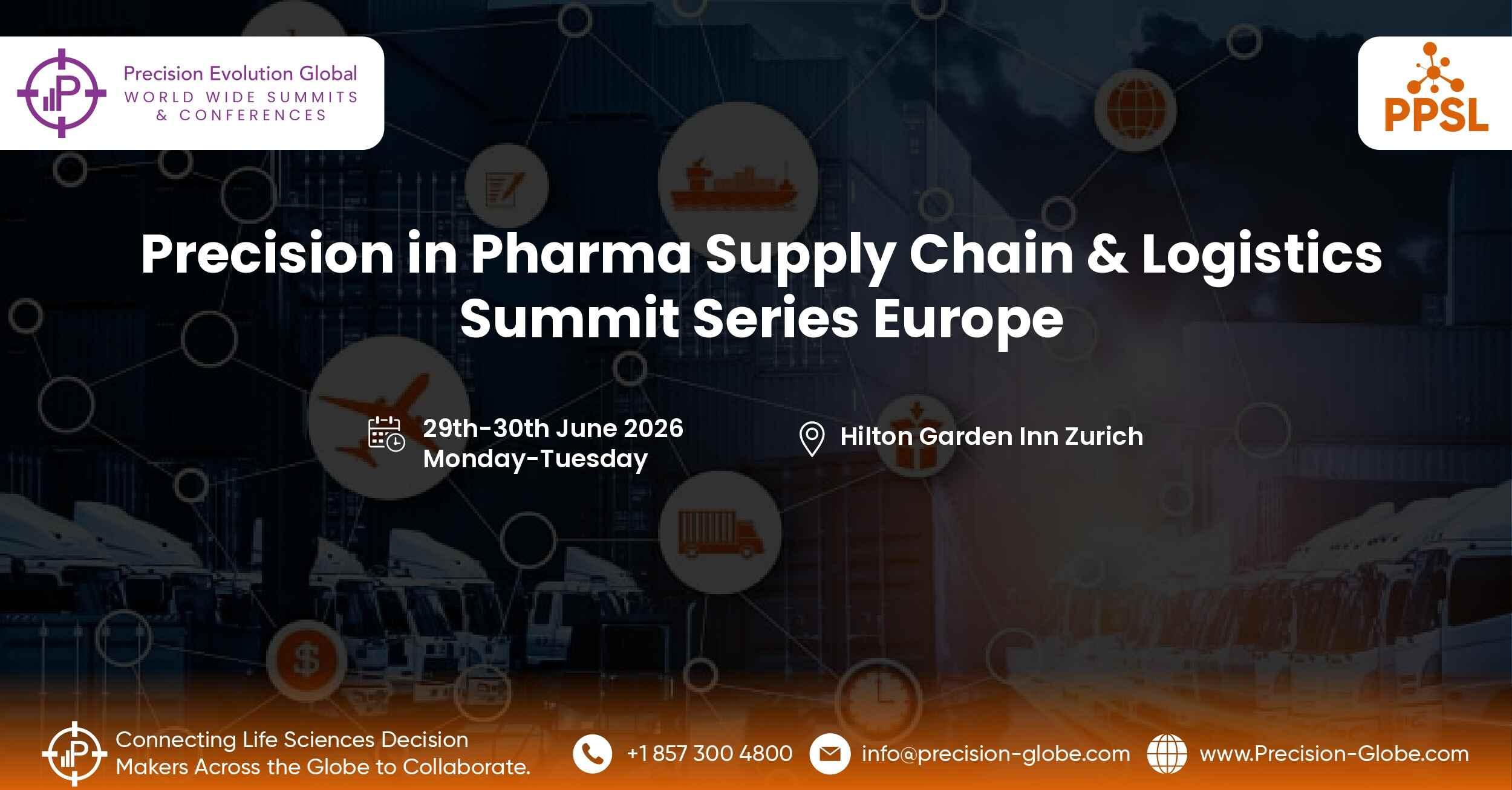 Precision Evolution Global
WORLD WIDE SUMMITS & CONFERENCES

PPSL

Precision in Pharma Supply Chain & Logistics Summit Series Europe

29th-30th June 2026
Monday-Tuesday

Hilton Garden Inn Zurich

Connecting Life Sciences Decision Makers Across the Globe to Collaborate.

+1 857 300 4800

info@precision-globe.com

www.Precision-Globe.com